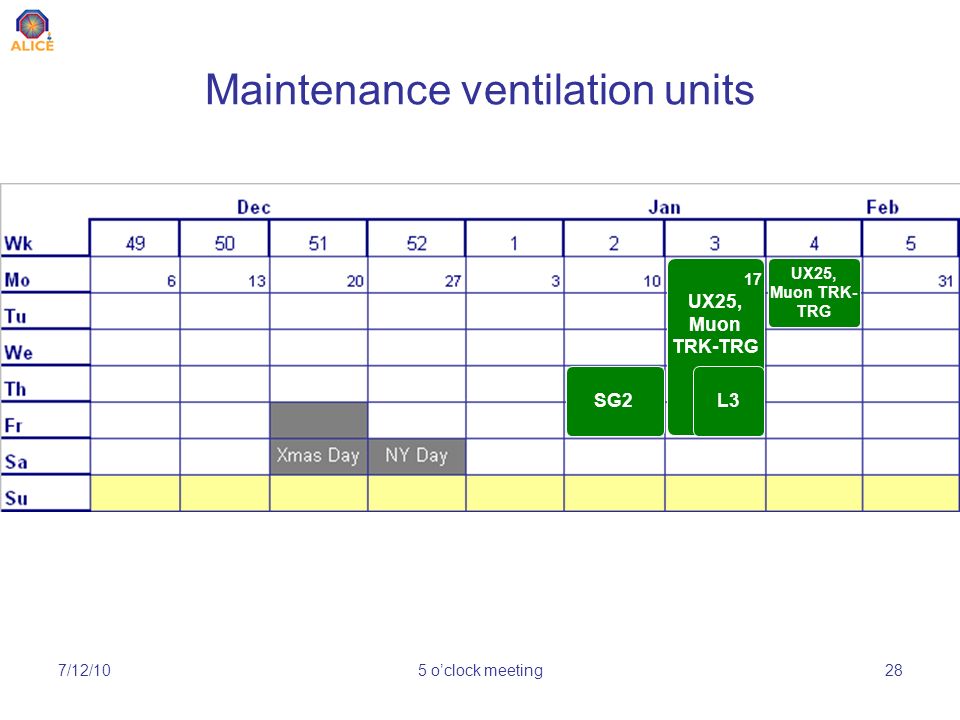 ALICE

Maintenance ventilation units

| | Dec | | | | Jan | | | | Feb |
|---|---|---|---|---|---|---|---|---|---|
| Wk | 49 | 50 | 51 | 52 | 1 | 2 | 3 | 4 | 5 |
| Mo | 6 | 13 | 20 | 27 | 3 | 10 | 17 UX25, Muon TRK-TRG | UX25, Muon TRK-TRG | 31 |
| Tu | | | | | | | | | |
| We | | | | | | | | | |
| Th | | | | | | SG2 | L3 | | |
| Fr | | | | | | | | | |
| Sa | | | Xmas Day | NY Day | | | | | |
| Su | | | | | | | | | |

7/12/10 5 o'clock meeting 28